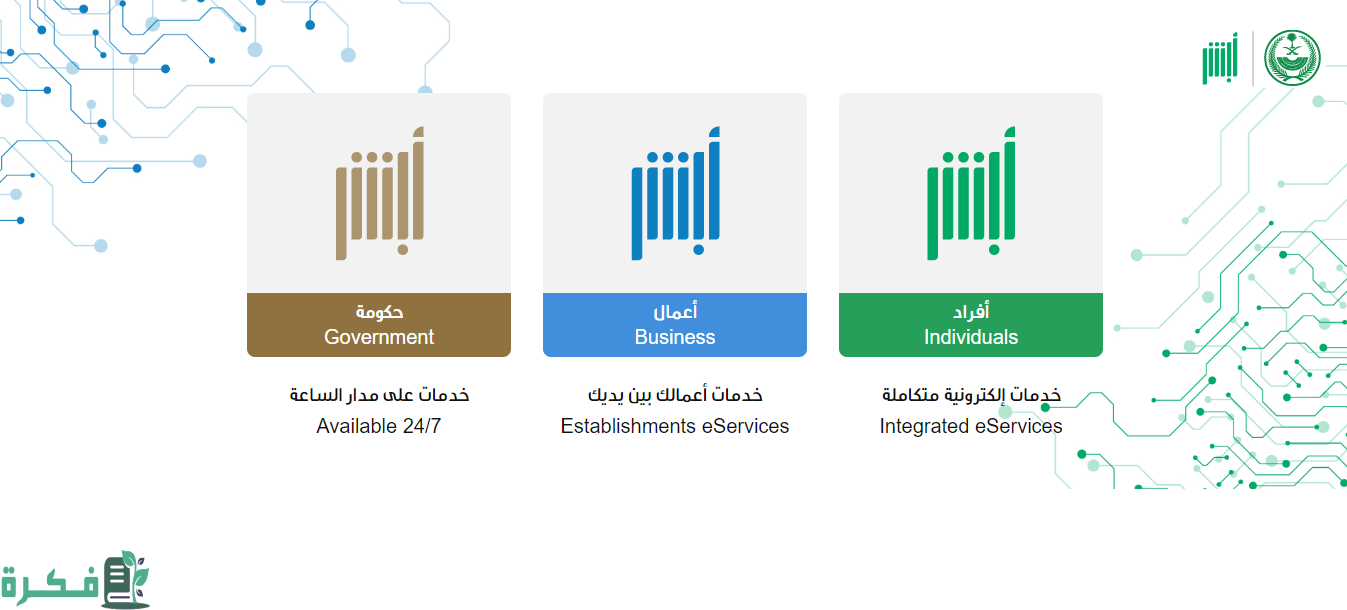 أبشر

أبشر
أفراد
Individuals
خدمات إلكترونية متكاملة
Integrated eServices

أبشر
أعمال
Business
خدمات أعمالك بين يديك
Establishments eServices

أبشر
حكومة
Government
خدمات على مدار الساعة
Available 24/7

فكرة